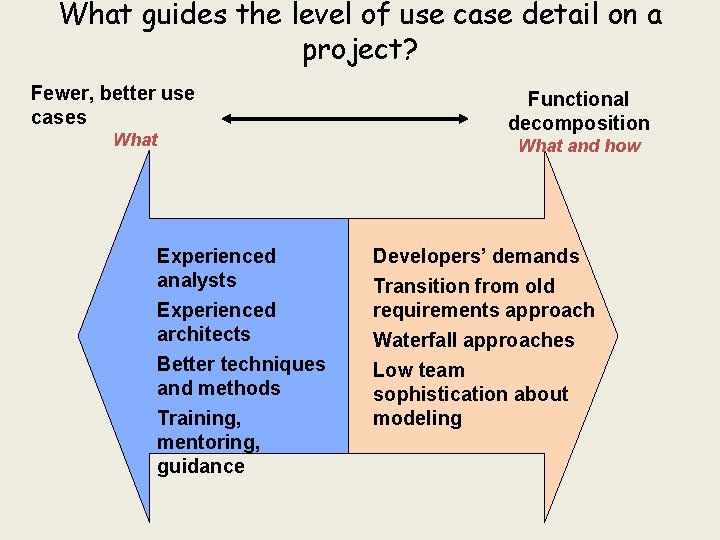 What guides the level of use case detail on a project?

Fewer, better use cases
What

Functional decomposition
What and how

Experienced analysts
Experienced architects
Better techniques and methods
Training, mentoring, guidance

Developers' demands
Transition from old requirements approach
Waterfall approaches
Low team sophistication about modeling